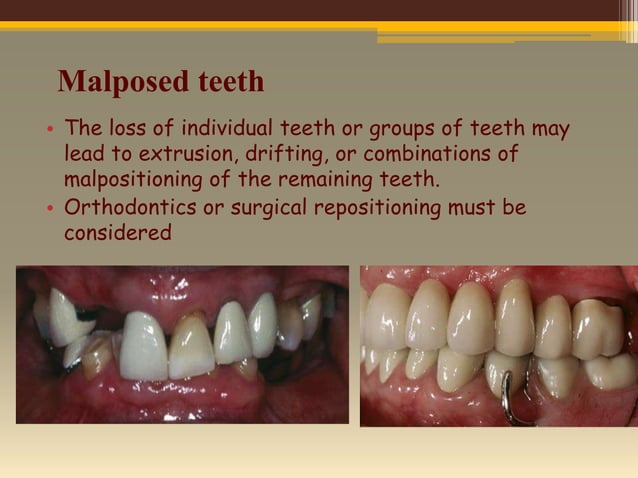 Malposed teeth

• The loss of individual teeth or groups of teeth may lead to extrusion, drifting, or combinations of malpositioning of the remaining teeth.
• Orthodontics or surgical repositioning must be considered